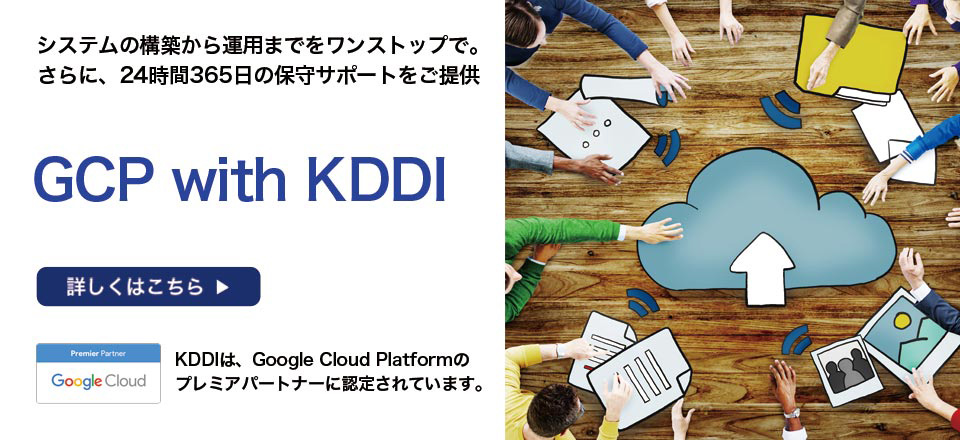 システムの構築から運用までをワンストップで。
さらに、24時間365日の保守サポートをご提供

GCP with KDDI

詳しくはこちら ▶

Premier Partner
Google Cloud

KDDIは、Google Cloud Platformのプレミアパートナーに認定されています。